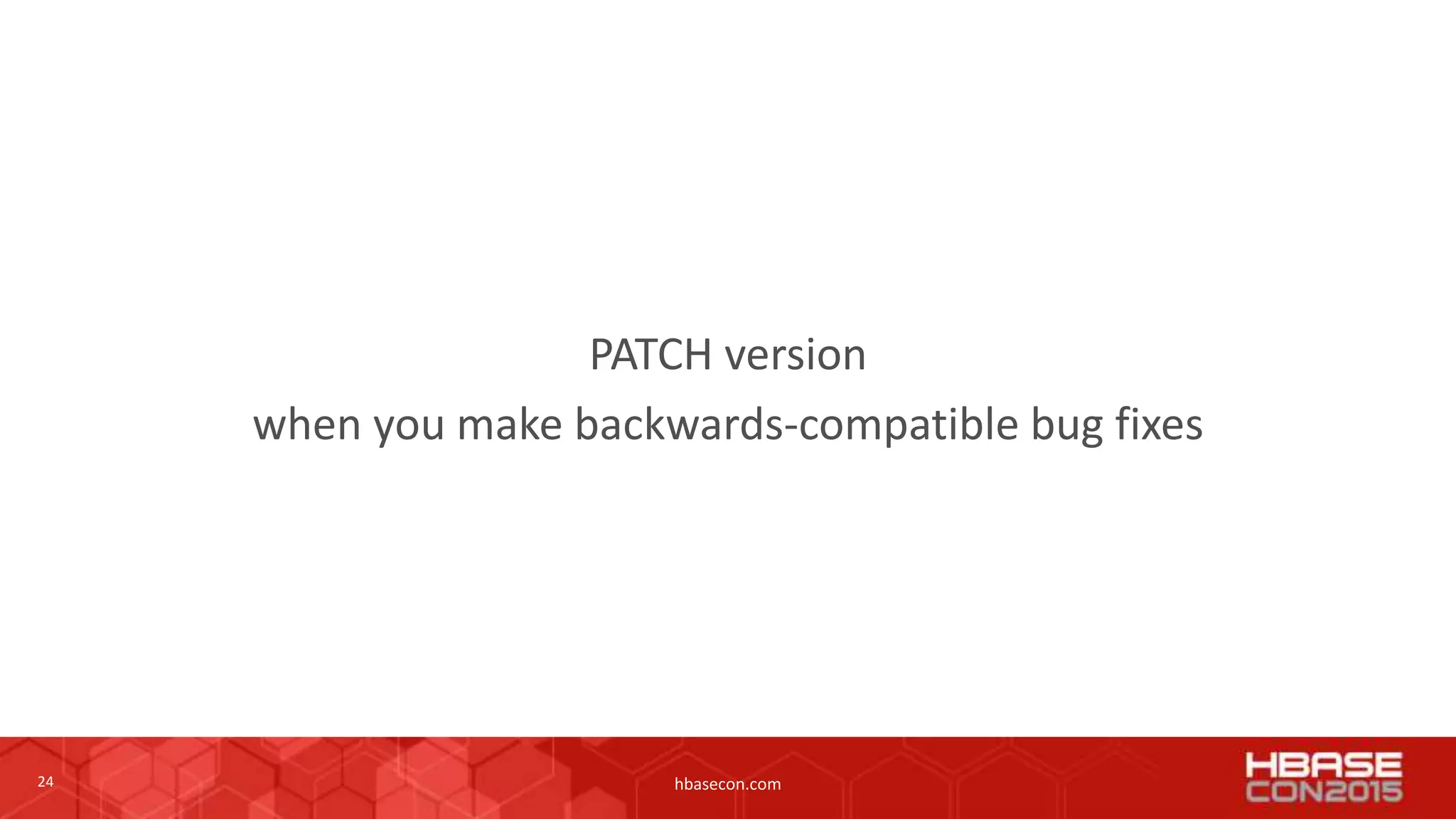 PATCH version

when you make backwards-compatible bug fixes

24

hbasecon.com

HBASE
CON2015